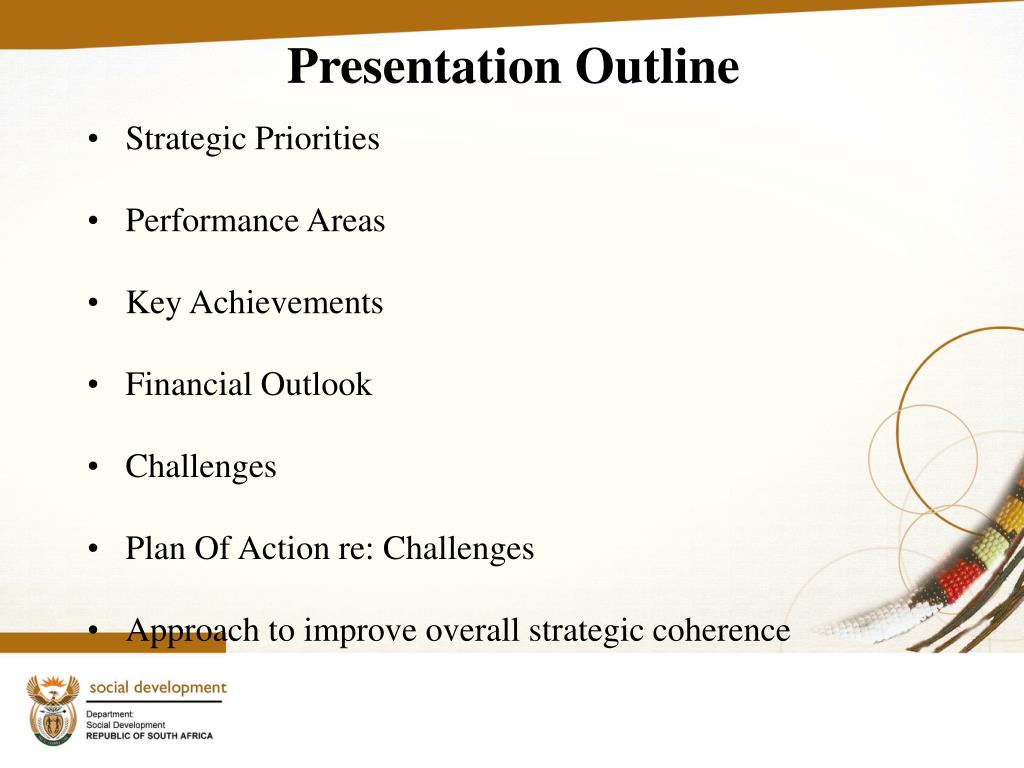 Presentation Outline

• Strategic Priorities

• Performance Areas

• Key Achievements

• Financial Outlook

• Challenges

• Plan Of Action re: Challenges

• Approach to improve overall strategic coherence

social development

Department:
Social Development
REPUBLIC OF SOUTH AFRICA